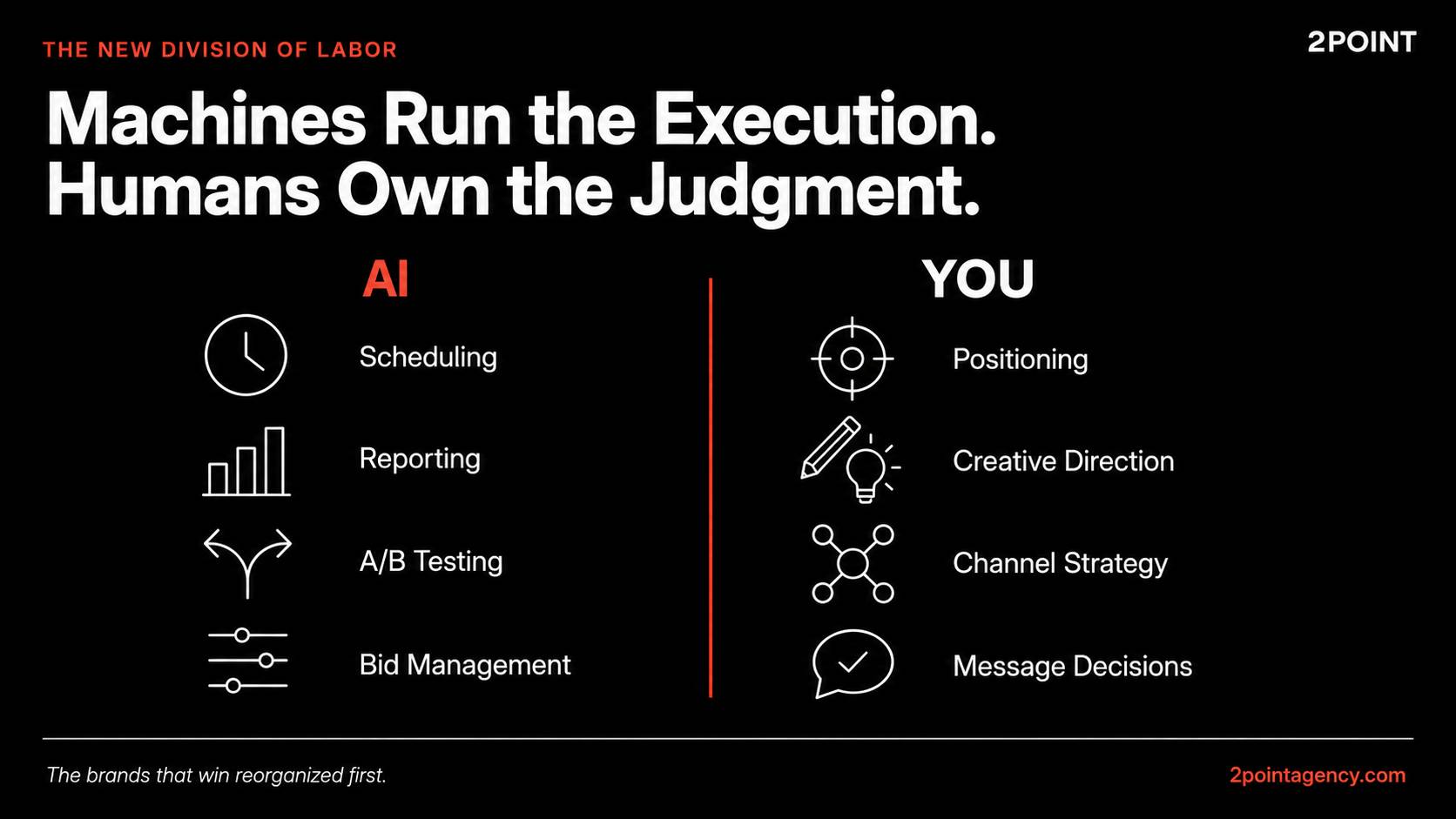 THE NEW DIVISION OF LABOR

2POINT

Machines Run the Execution.
Humans Own the Judgment.

AI

Scheduling

Reporting

A/B Testing

Bid Management

YOU

Positioning

Creative Direction

Channel Strategy

Message Decisions

The brands that win reorganized first.

2pointagency.com